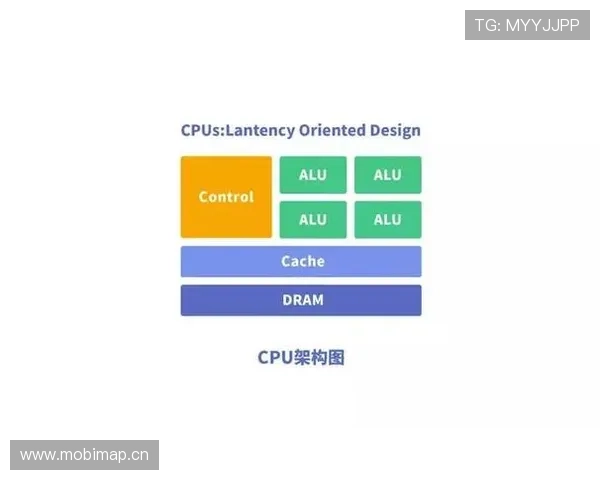 TG: MYYJJPP

CPUs:Lantency Oriented Design

Control

ALU

ALU

ALU

ALU

Cache

DRAM

CPU架构图

www.mobimap.cn